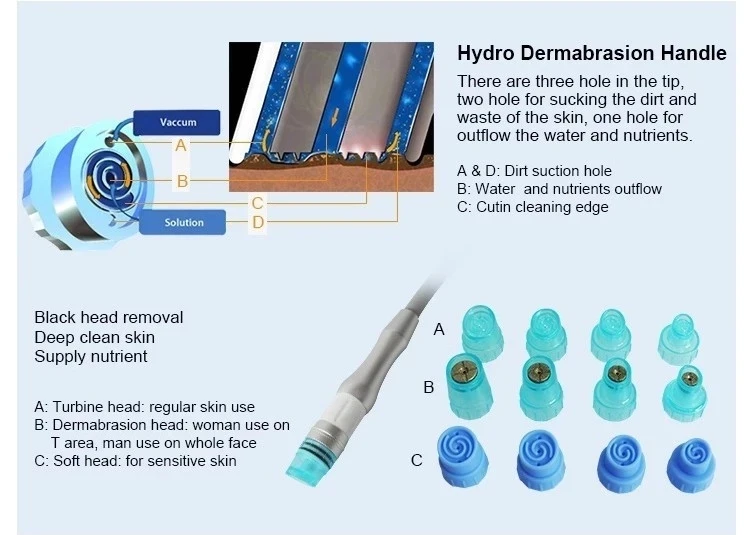 Vaccum

A

B

C

Solution

D

Hydro Dermabrasion Handle

There are three hole in the tip, two hole for sucking the dirt and waste of the skin, one hole for outflow the water and nutrients.

A & D: Dirt suction hole
B: Water and nutrients outflow
C: Cutin cleaning edge

Black head removal
Deep clean skin
Supply nutrient

A: Turbine head: regular skin use
B: Dermabrasion head: woman use on T area, man use on whole face
C: Soft head: for sensitive skin

A

B

C